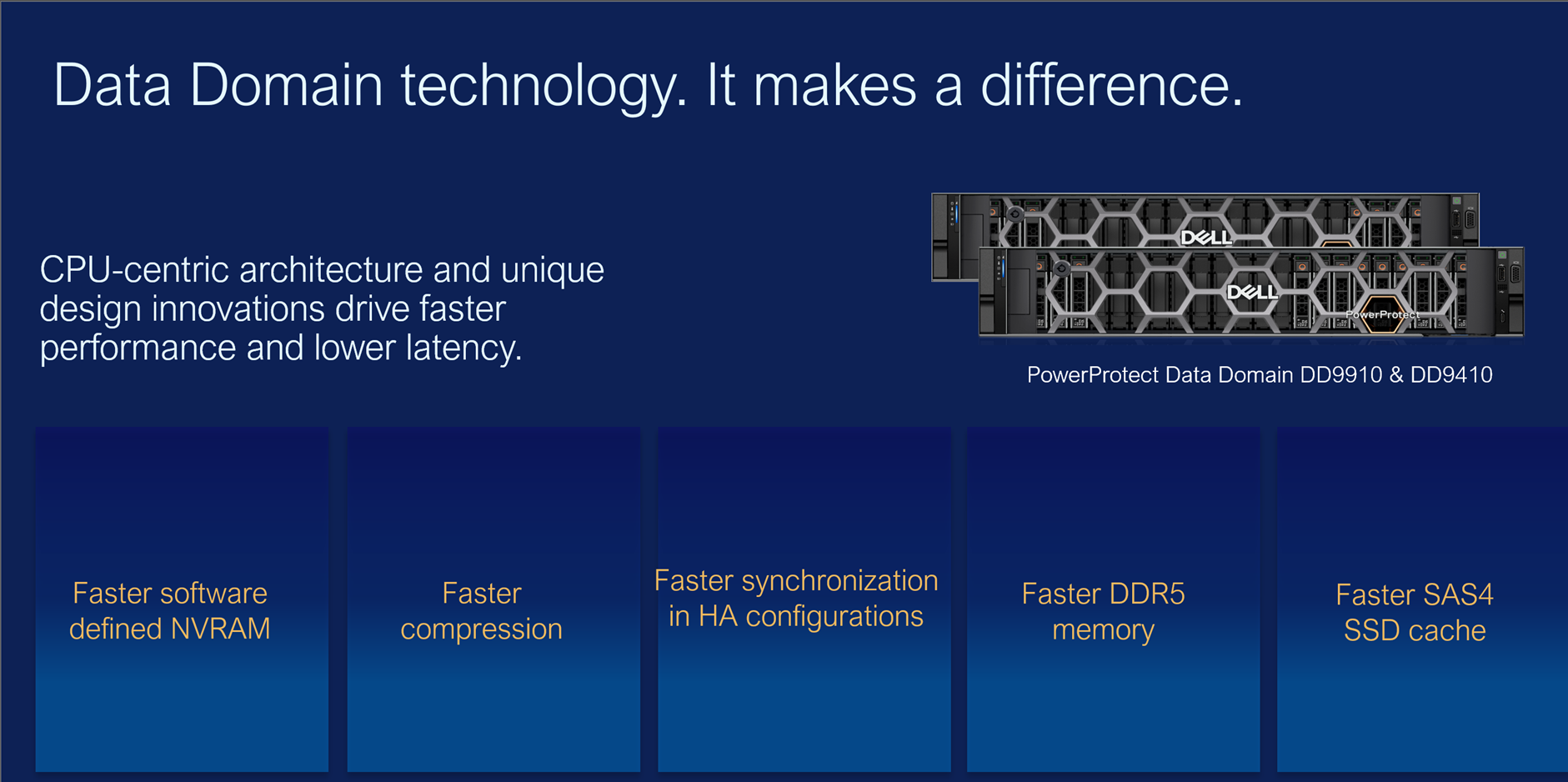 Data Domain technology. It makes a difference.

CPU-centric architecture and unique design innovations drive faster performance and lower latency.

DELL

DELL

PowerProtect

PowerProtect Data Domain DD9910 & DD9410

Faster software defined NVRAM

Faster compression

Faster synchronization in HA configurations

Faster DDR5 memory

Faster SAS4 SSD cache